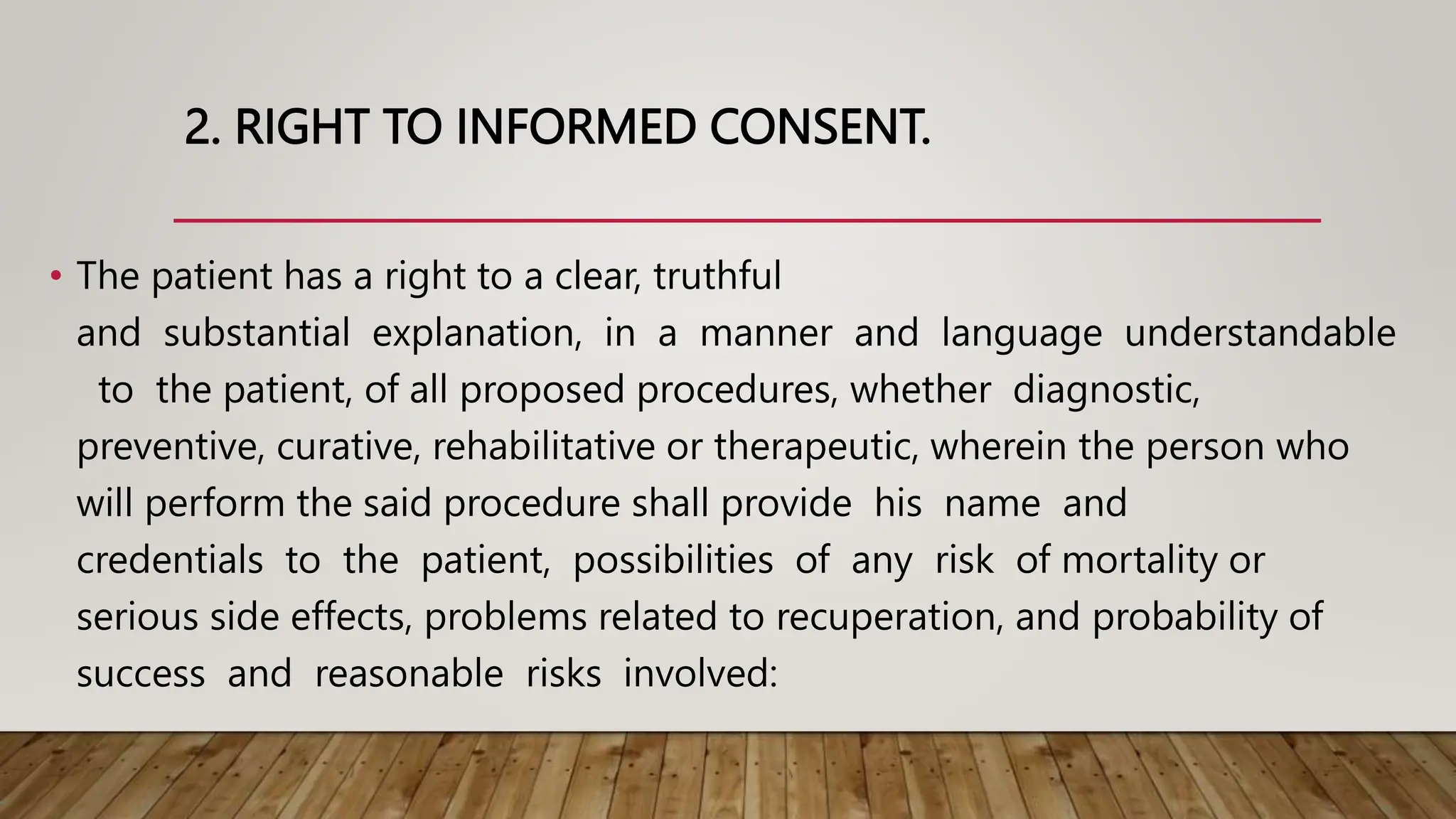 2. RIGHT TO INFORMED CONSENT.

• The patient has a right to a clear, truthful and substantial explanation, in a manner and language understandable to the patient, of all proposed procedures, whether diagnostic, preventive, curative, rehabilitative or therapeutic, wherein the person who will perform the said procedure shall provide his name and credentials to the patient, possibilities of any risk of mortality or serious side effects, problems related to recuperation, and probability of success and reasonable risks involved: